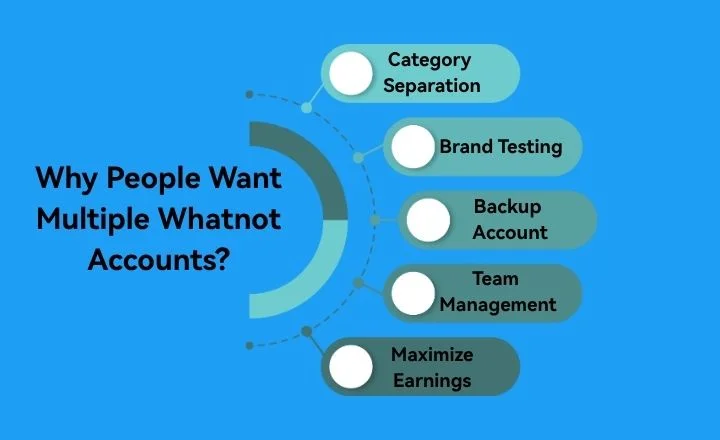 Why People Want Multiple Whatnot Accounts?

Category Separation

Brand Testing

Backup Account

Team Management

Maximize Earnings